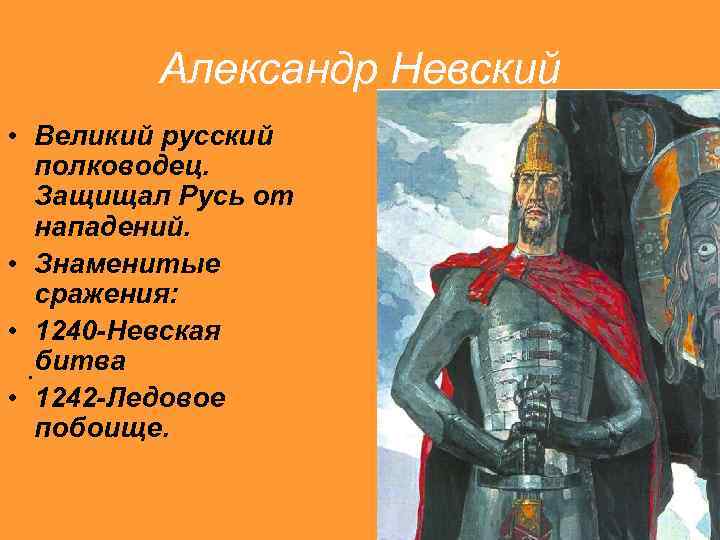 Александр Невский

• Великий русский полководец. Защищал Русь от нападений.
• Знаменитые сражения:
• 1240-Невская битва
• 1242-Ледовое побоище.